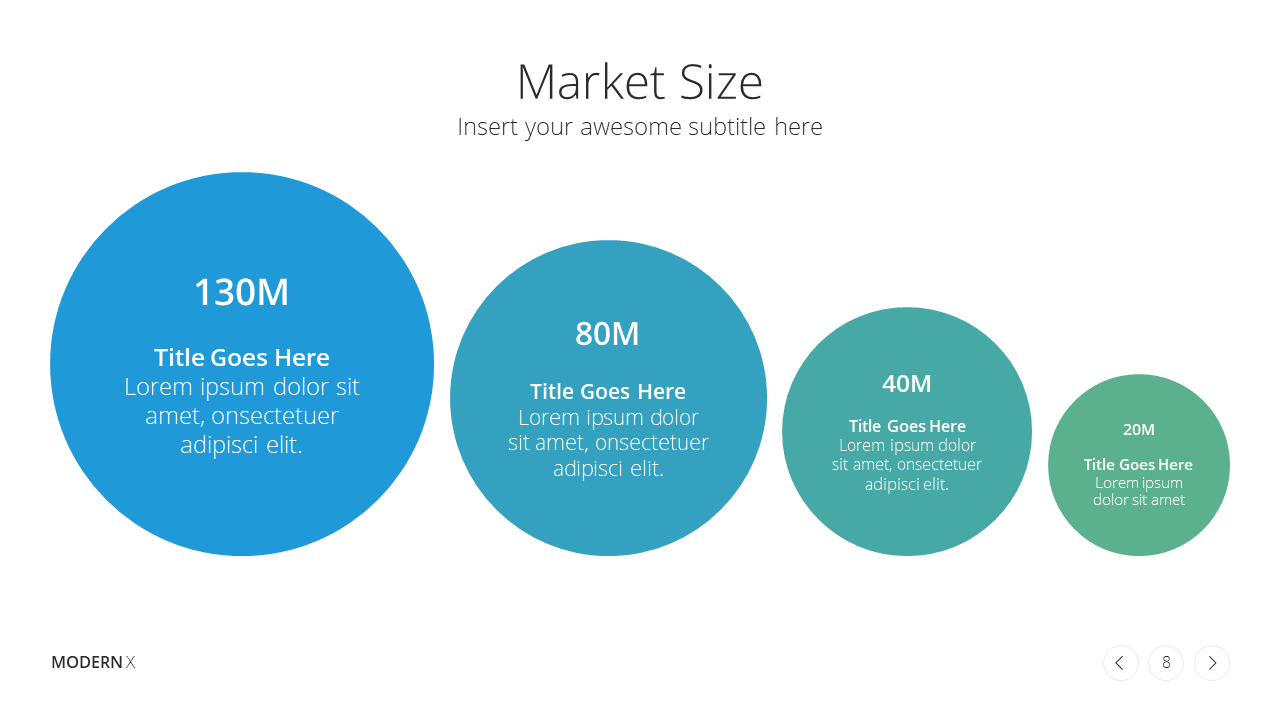 Market Size
Insert your awesome subtitle here

130M

Title Goes Here
Lorem ipsum dolor sit amet, onsectetuer adipisci elit.

80M

Title Goes Here
Lorem ipsum dolor sit amet, onsectetuer adipisci elit.

40M

Title Goes Here
Lorem ipsum dolor sit amet, onsectetuer adipisci elit.

20M

Title Goes Here
Lorem ipsum dolor sit amet

MODERN X

8